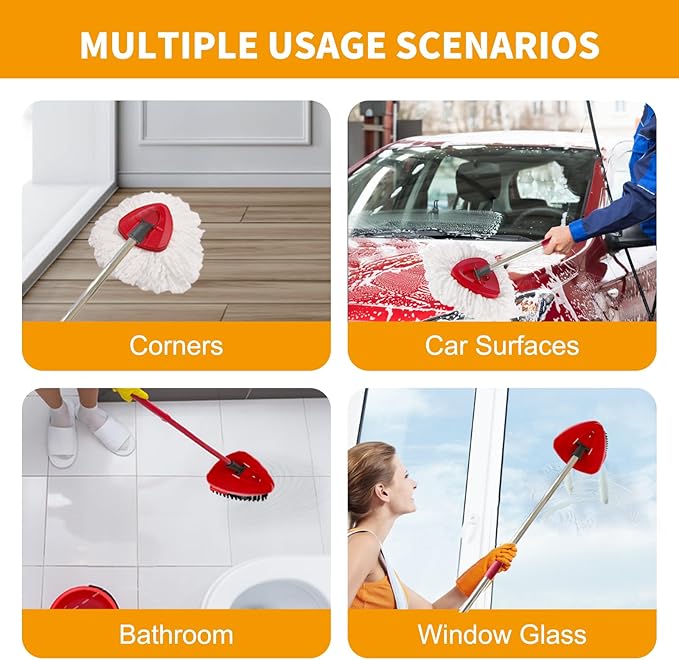 MULTIPLE USAGE SCENARIOS

Corners

Car Surfaces

Bathroom

Window Glass